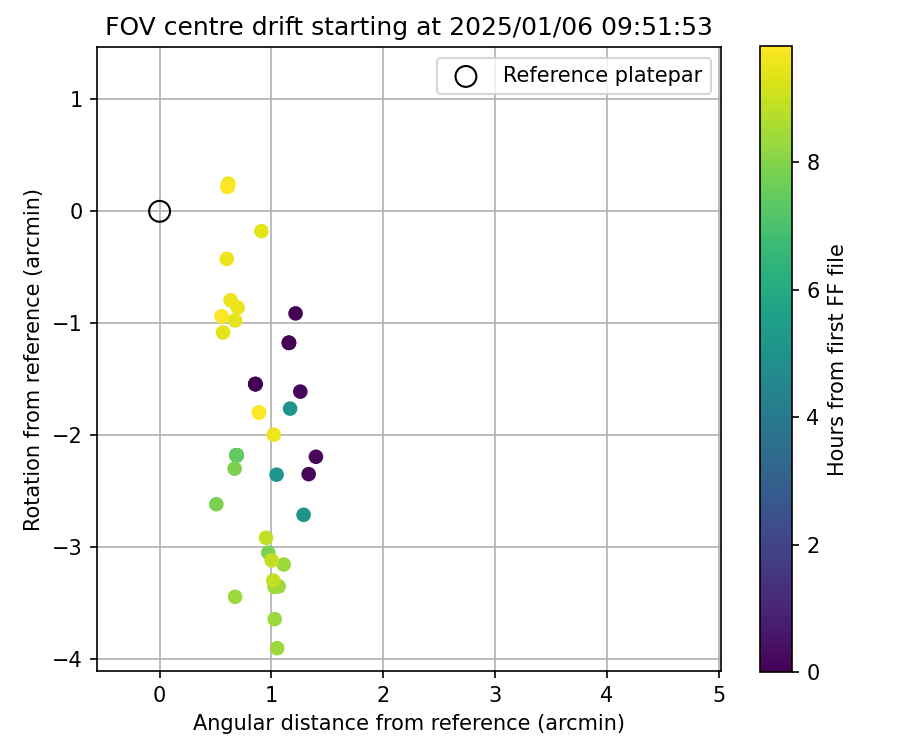 FOV centre drift starting at 2025/01/06 09:51:53

Reference platepar

Rotation from reference (arcmin)

1
0
−1
−2
−3
−4

0
1
2
3
4
5

Angular distance from reference (arcmin)

Hours from first FF file

8
6
4
2
0